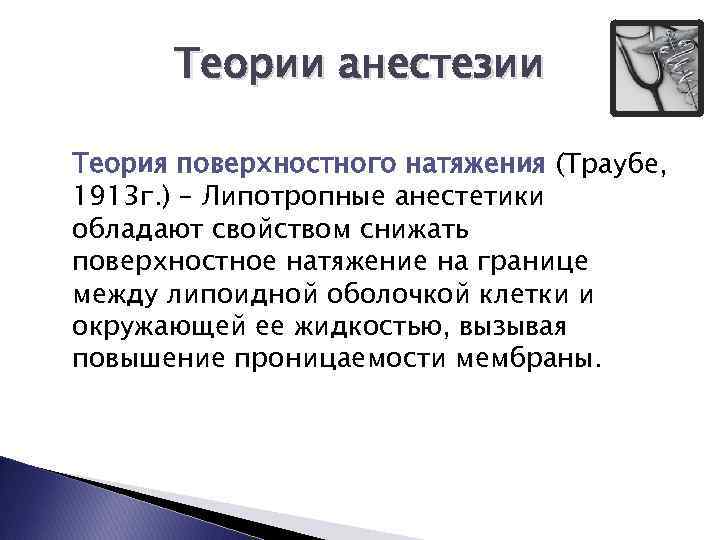 Теории анестезии

Теория поверхностного натяжения (Траубе, 1913г.) – Липотропные анестетики обладают свойством снижать поверхностное натяжение на границе между липоидной оболочкой клетки и окружающей ее жидкостью, вызывая повышение проницаемости мембраны.